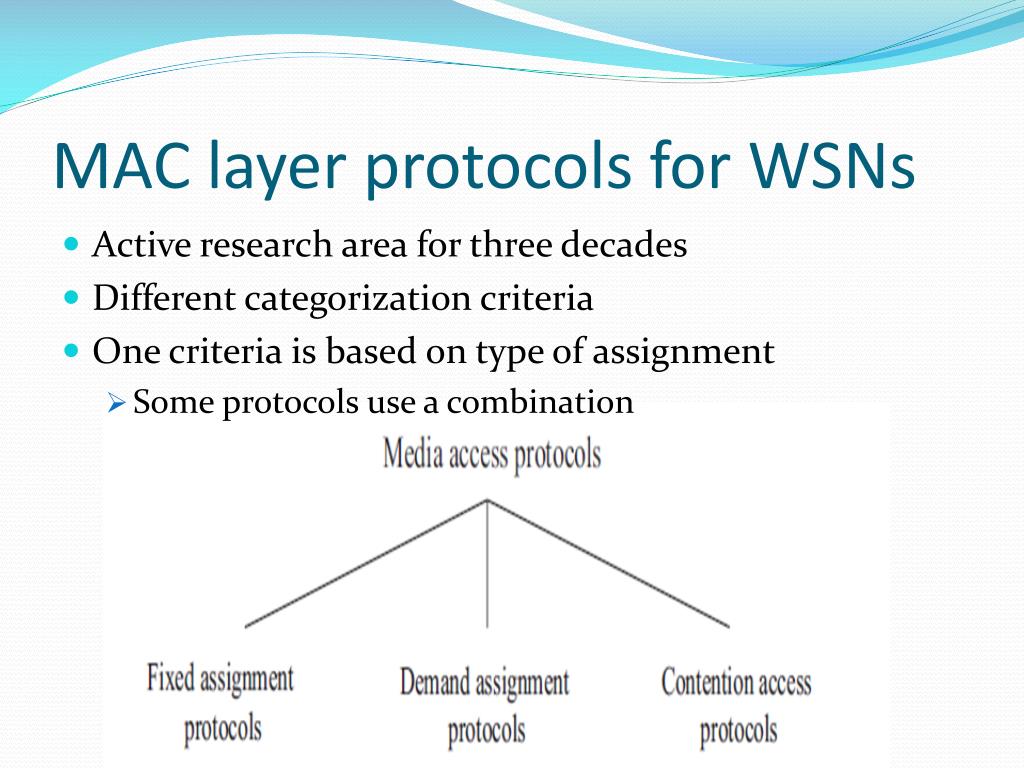 MAC layer protocols for WSNs

Active research area for three decades

Different categorization criteria

One criteria is based on type of assignment

Some protocols use a combination

Media access protocols

Fixed assignment protocols

Demand assignment protocols

Contention access protocols